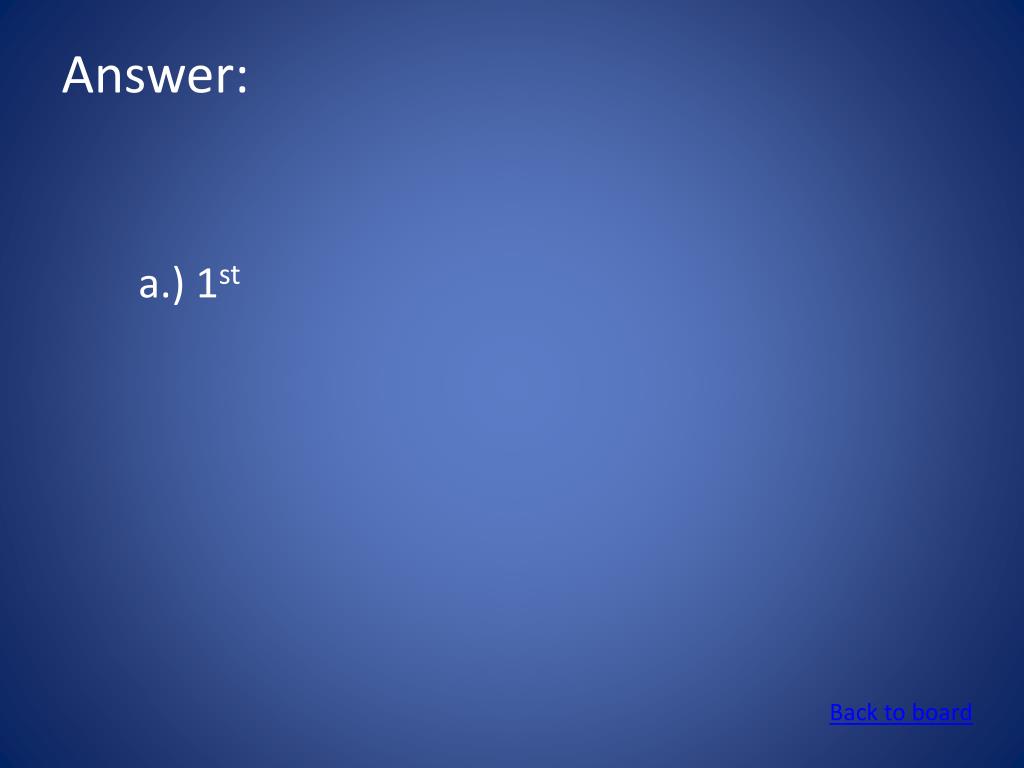 Answer:

a.) 1st

Back to board